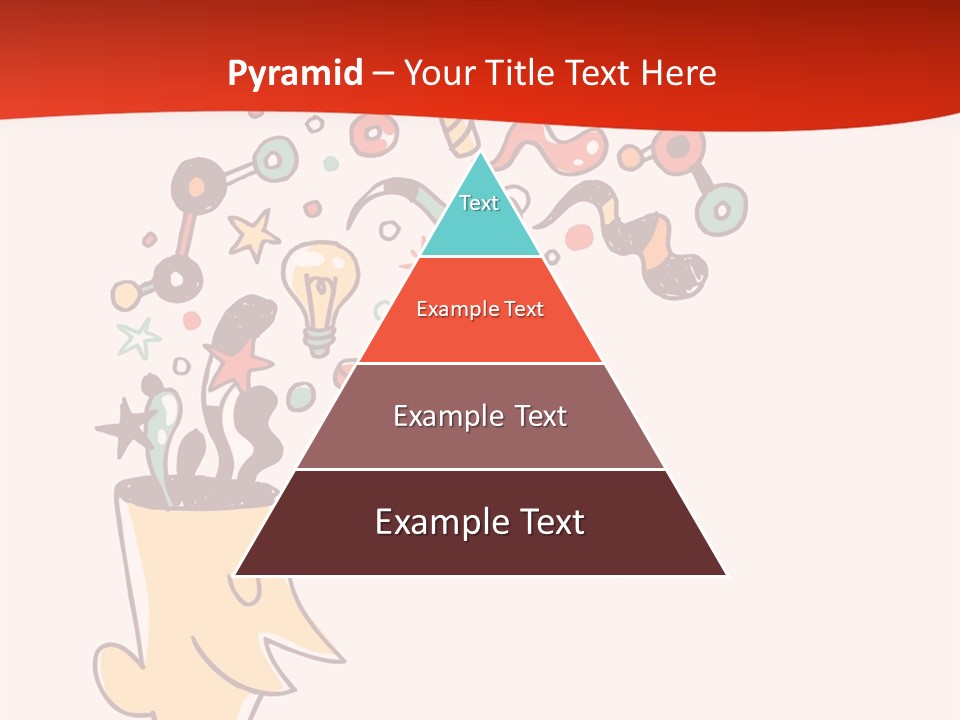 Pyramid – Your Title Text Here

Text

Example Text

Example Text

Example Text